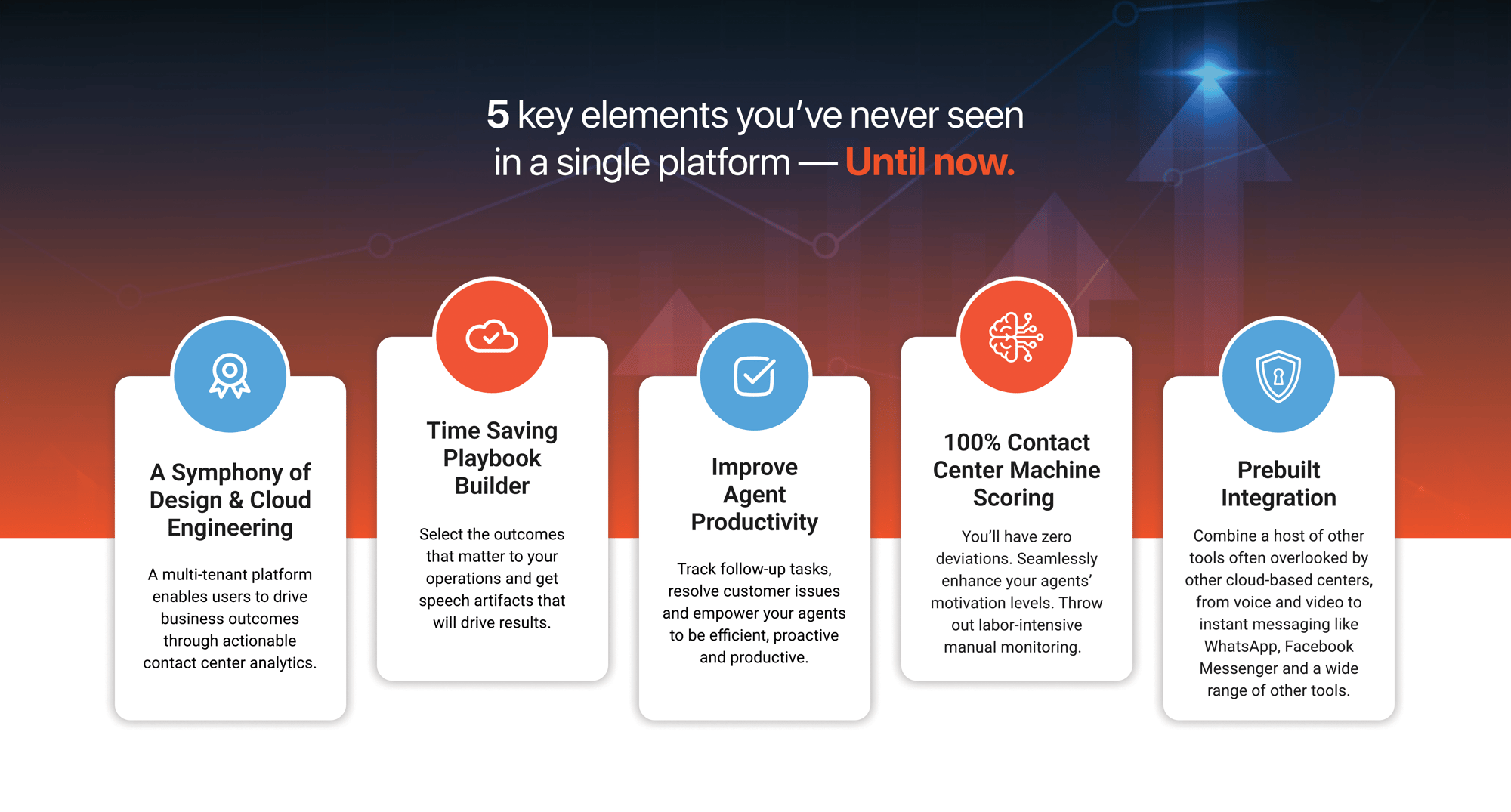 5 key elements you've never seen in a single platform — Until now.

A Symphony of Design & Cloud Engineering

A multi-tenant platform enables users to drive business outcomes through actionable contact center analytics.

Time Saving Playbook Builder

Select the outcomes that matter to your operations and get speech artifacts that will drive results.

Improve Agent Productivity

Track follow-up tasks, resolve customer issues and empower your agents to be efficient, proactive and productive.

100% Contact Center Machine Scoring

You'll have zero deviations. Seamlessly enhance your agents' motivation levels. Throw out labor-intensive manual monitoring.

Prebuilt Integration

Combine a host of other tools often overlooked by other cloud-based centers, from voice and video to instant messaging like WhatsApp, Facebook Messenger and a wide range of other tools.